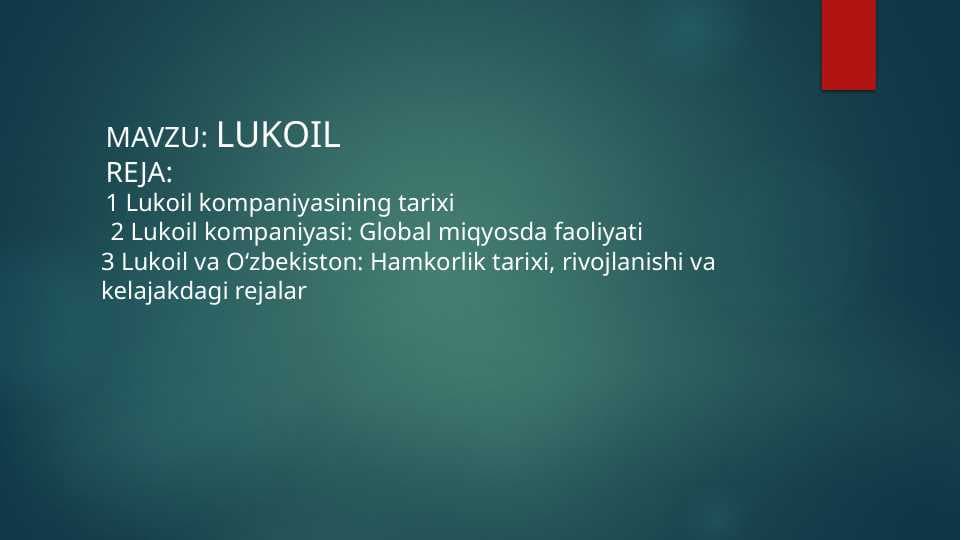 MAVZU: LUKOIL
REJA:
1 Lukoil kompaniyasining tarixi
2 Lukoil kompaniyasi: Global miqyosda faoliyati
3 Lukoil va O‘zbekiston: Hamkorlik tarixi, rivojlanishi va kelajakdagi rejalar